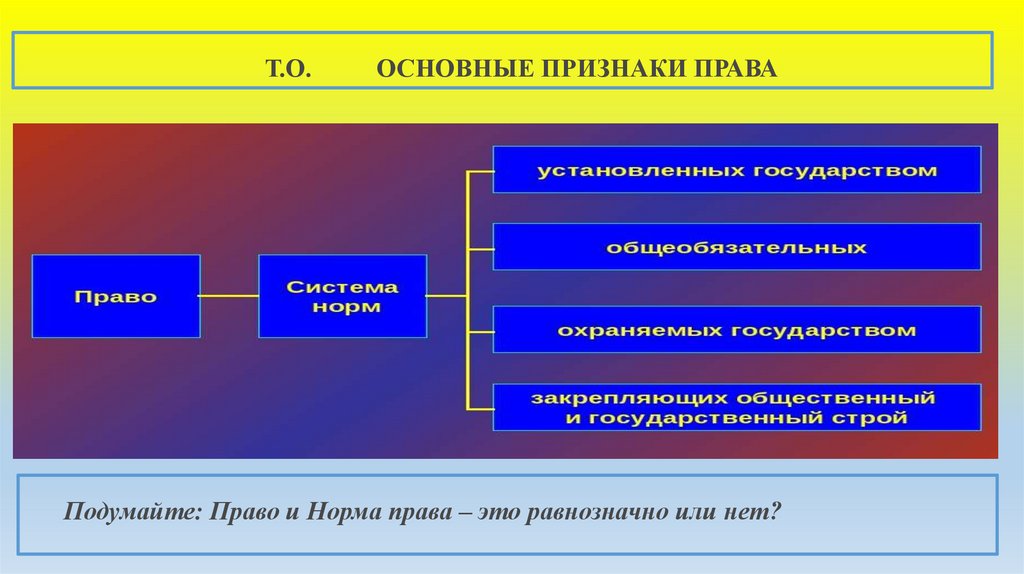 Т.О. ОСНОВНЫЕ ПРИЗНАКИ ПРАВА

Право

Система норм

установленных государством

общеобязательных

охраняемых государством

закрепляющих общественный и государственный строй

Подумайте: Право и Норма права – это равнозначно или нет?